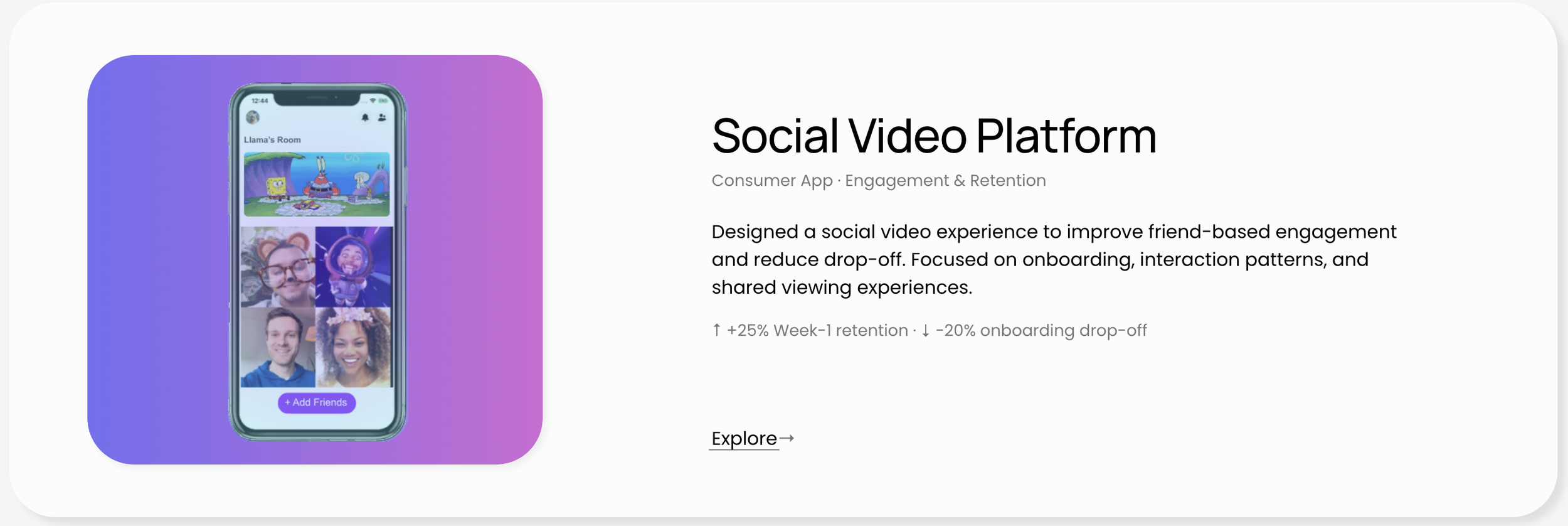 12:44

Llama's Room

+ Add Friends

Social Video Platform

Consumer App · Engagement & Retention

Designed a social video experience to improve friend-based engagement and reduce drop-off. Focused on onboarding, interaction patterns, and shared viewing experiences.

↑ +25% Week-1 retention · ↓ -20% onboarding drop-off

Explore→